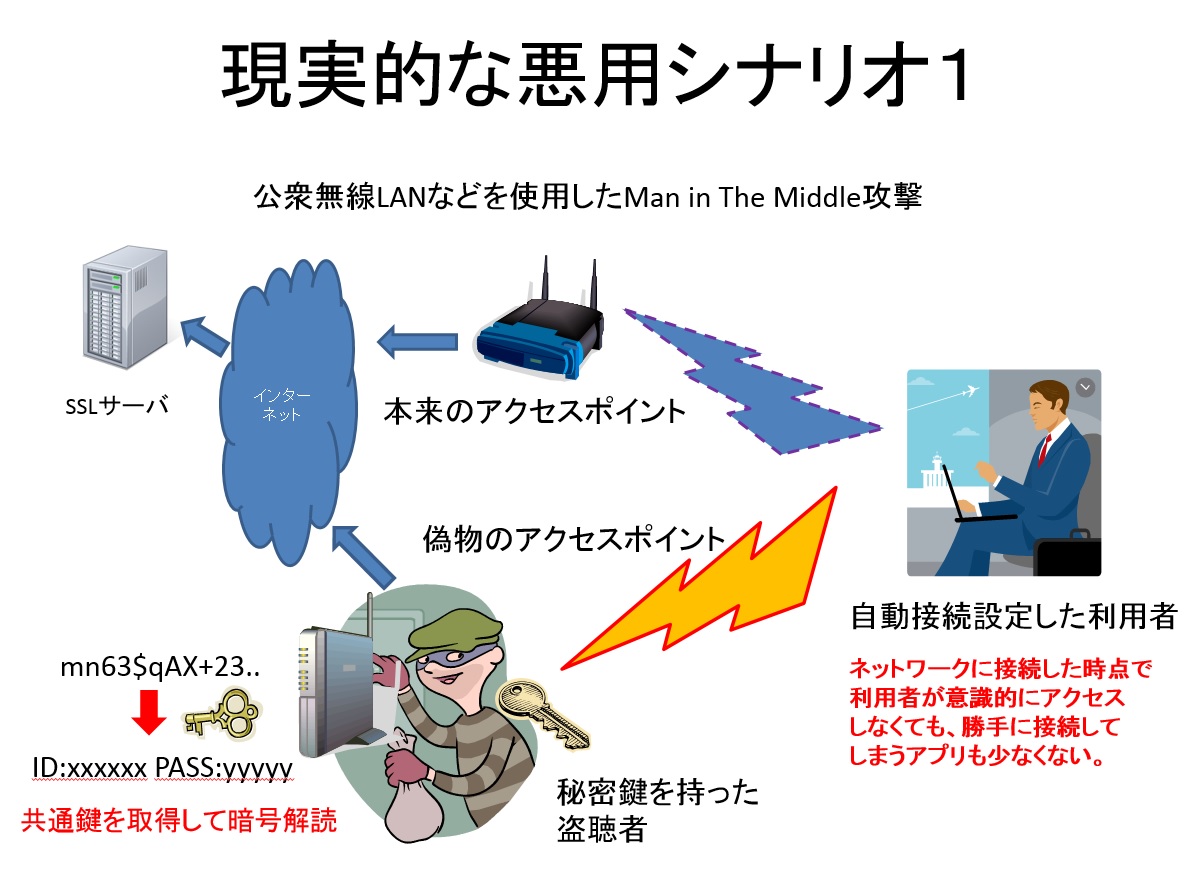 現実的な悪用シナリオ1

公衆無線LANなどを使用したMan in The Middle攻撃

SSLサーバ

インターネット

本来のアクセスポイント

偽物のアクセスポイント

自動接続設定した利用者

ネットワークに接続した時点で利用者が意識的にアクセスしなくても、勝手に接続してしまうアプリも少なくない。

mn63$qAX+23..

ID:xxxxxx PASS:yyyyy

共通鍵を取得して暗号解読

秘密鍵を持った盗聴者